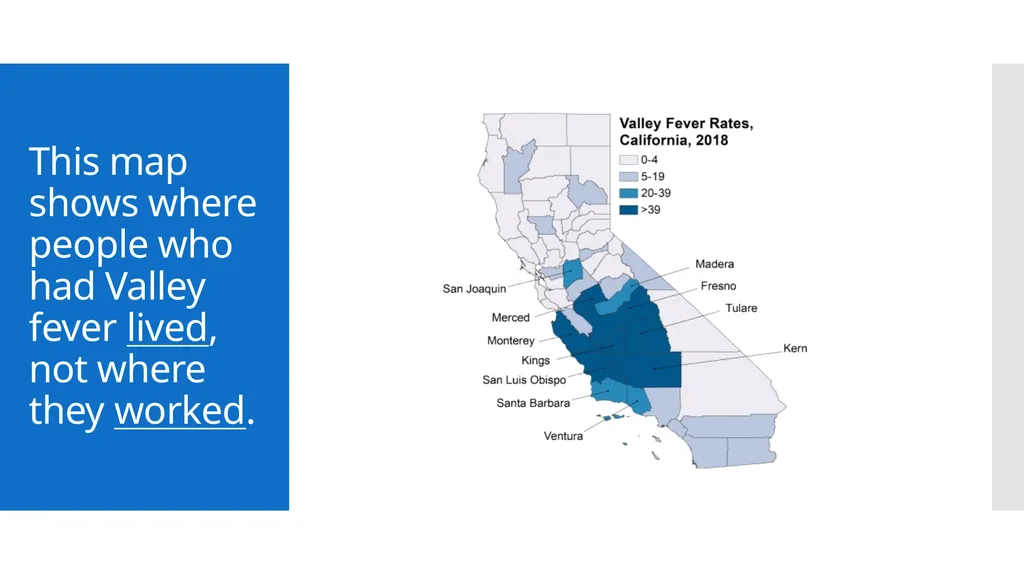 This map shows where people who had Valley fever lived, not where they worked.

Valley Fever Rates, California, 2018

0-4
5-19
20-39
>39

San Joaquin
Merced
Monterey
Kings
San Luis Obispo
Santa Barbara
Ventura
Madera
Fresno
Tulare
Kern